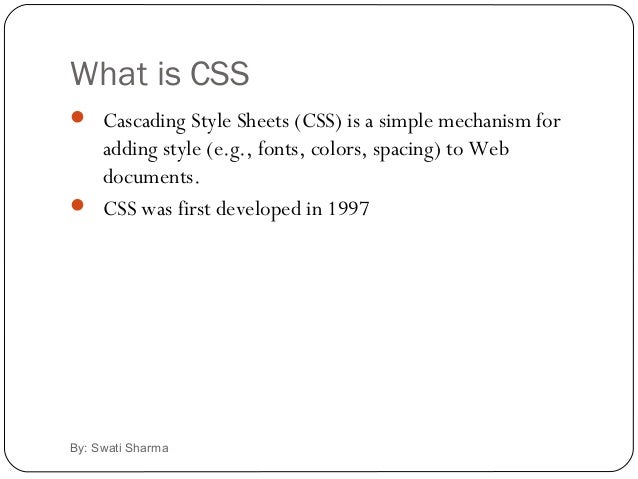 What is CSS

- Cascading Style Sheets (CSS) is a simple mechanism for adding style (e.g., fonts, colors, spacing) to Web documents.
- CSS was first developed in 1997

By: Swati Sharma